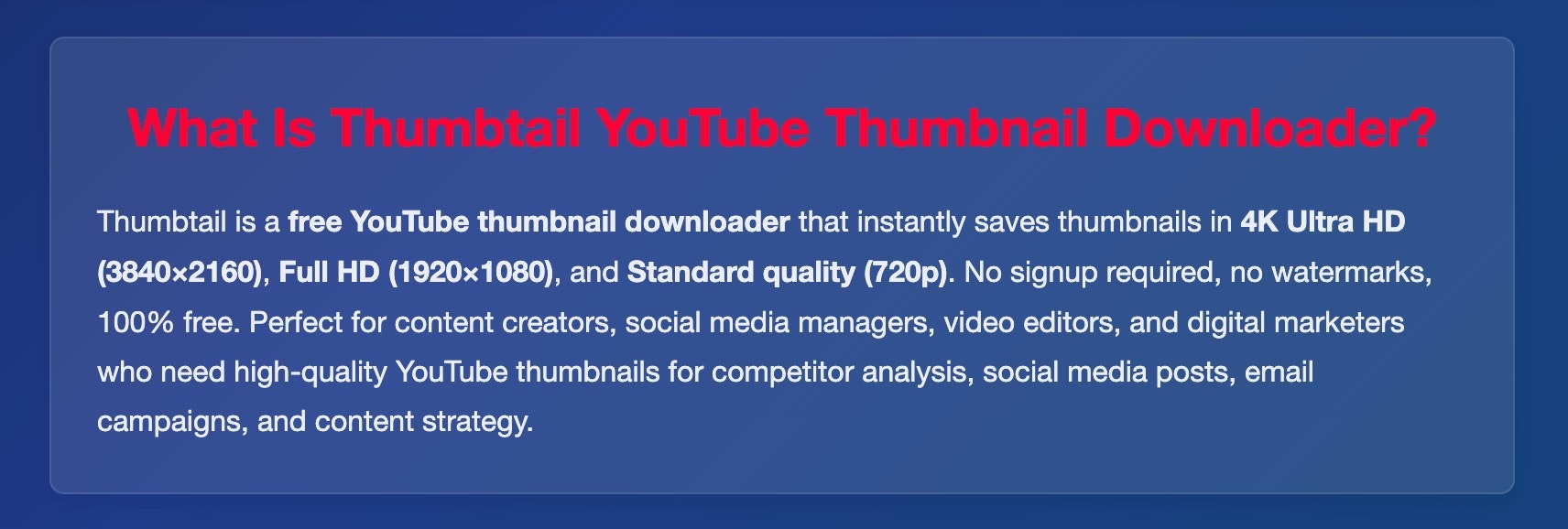 What Is Thumbtail YouTube Thumbnail Downloader?

Thumbtail is a free YouTube thumbnail downloader that instantly saves thumbnails in 4K Ultra HD (3840×2160), Full HD (1920×1080), and Standard quality (720p). No signup required, no watermarks, 100% free. Perfect for content creators, social media managers, video editors, and digital marketers who need high-quality YouTube thumbnails for competitor analysis, social media posts, email campaigns, and content strategy.